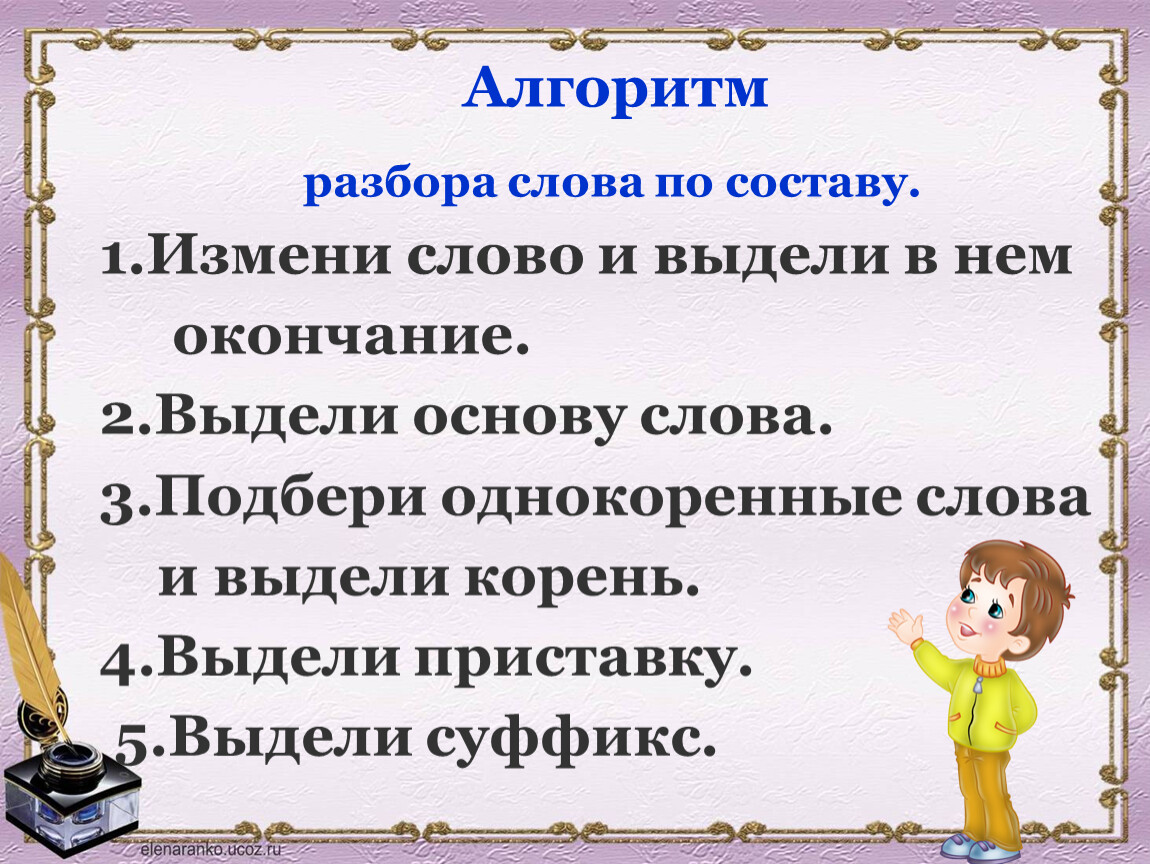 Алгоритм

разбора слова по составу.

1.Измени слово и выдели в нем окончание.

2.Выдели основу слова.

3.Подбери однокоренные слова и выдели корень.

4.Выдели приставку.

5.Выдели суффикс.

elenaranko.ucoz.ru